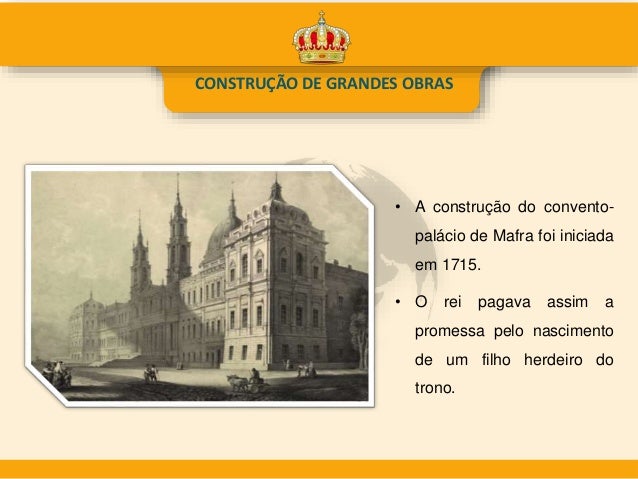 CONSTRUÇÃO DE GRANDES OBRAS

• A construção do convento-palácio de Mafra foi iniciada em 1715.

• O rei pagava assim a promessa pelo nascimento de um filho herdeiro do trono.